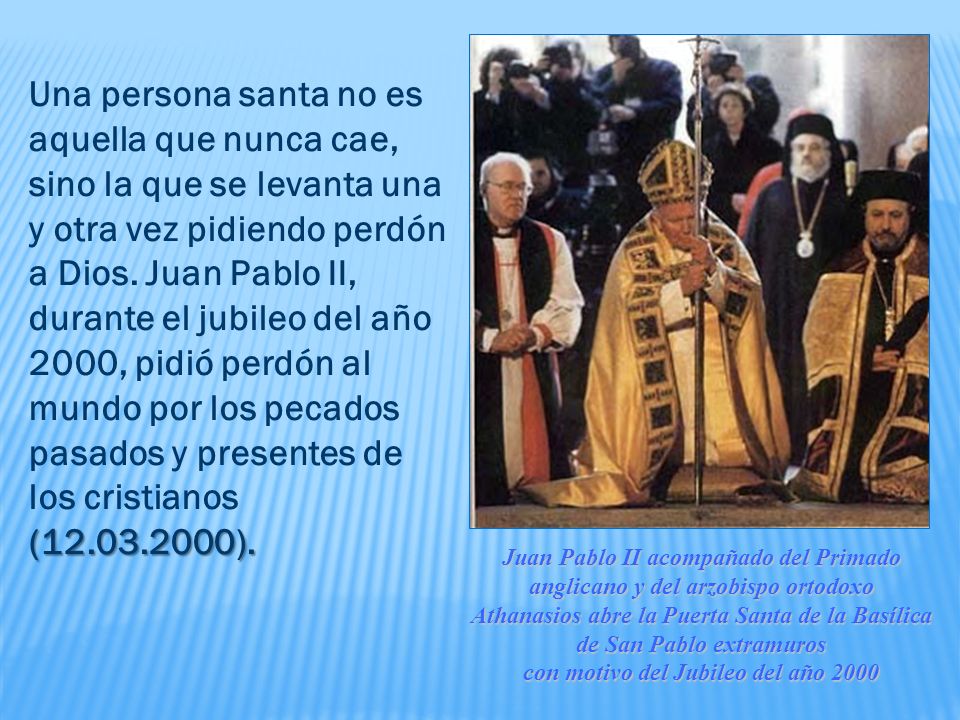 Una persona santa no es aquella que nunca cae, sino la que se levanta una y otra vez pidiendo perdón a Dios. Juan Pablo II, durante el jubileo del año 2000, pidió perdón al mundo por los pecados pasados y presentes de los cristianos (12.03.2000).

Juan Pablo II acompañado del Primado anglicano y del arzobispo ortodoxo Athanasios abre la Puerta Santa de la Basílica de San Pablo extramuros con motivo del Jubileo del año 2000